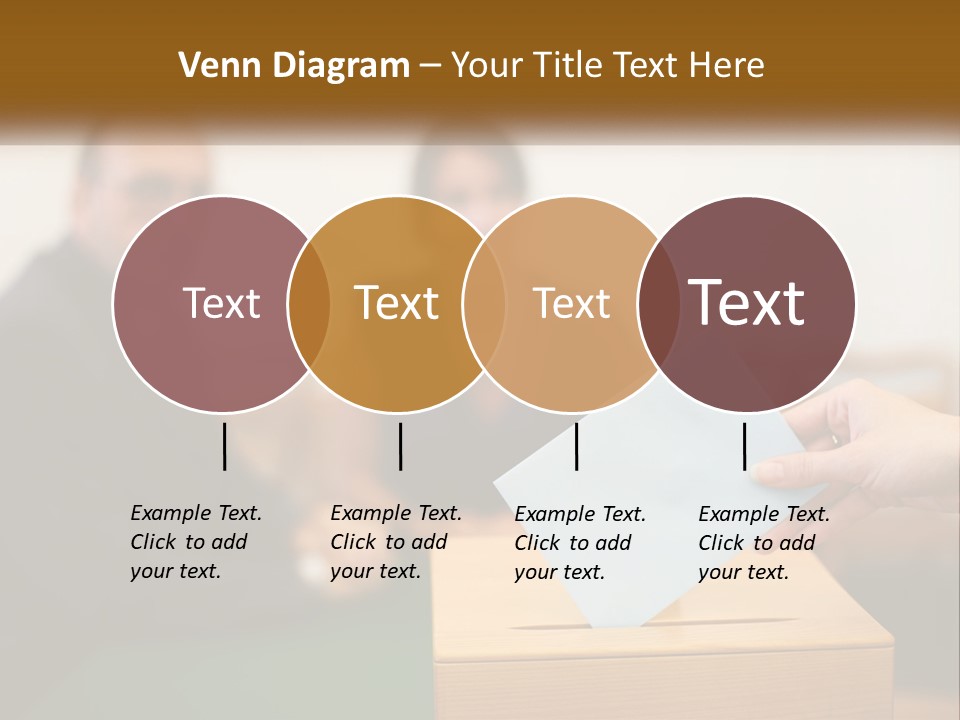 Venn Diagram – Your Title Text Here

Text

Text

Text

Text

Example Text. Click to add your text.

Example Text. Click to add your text.

Example Text. Click to add your text.

Example Text. Click to add your text.